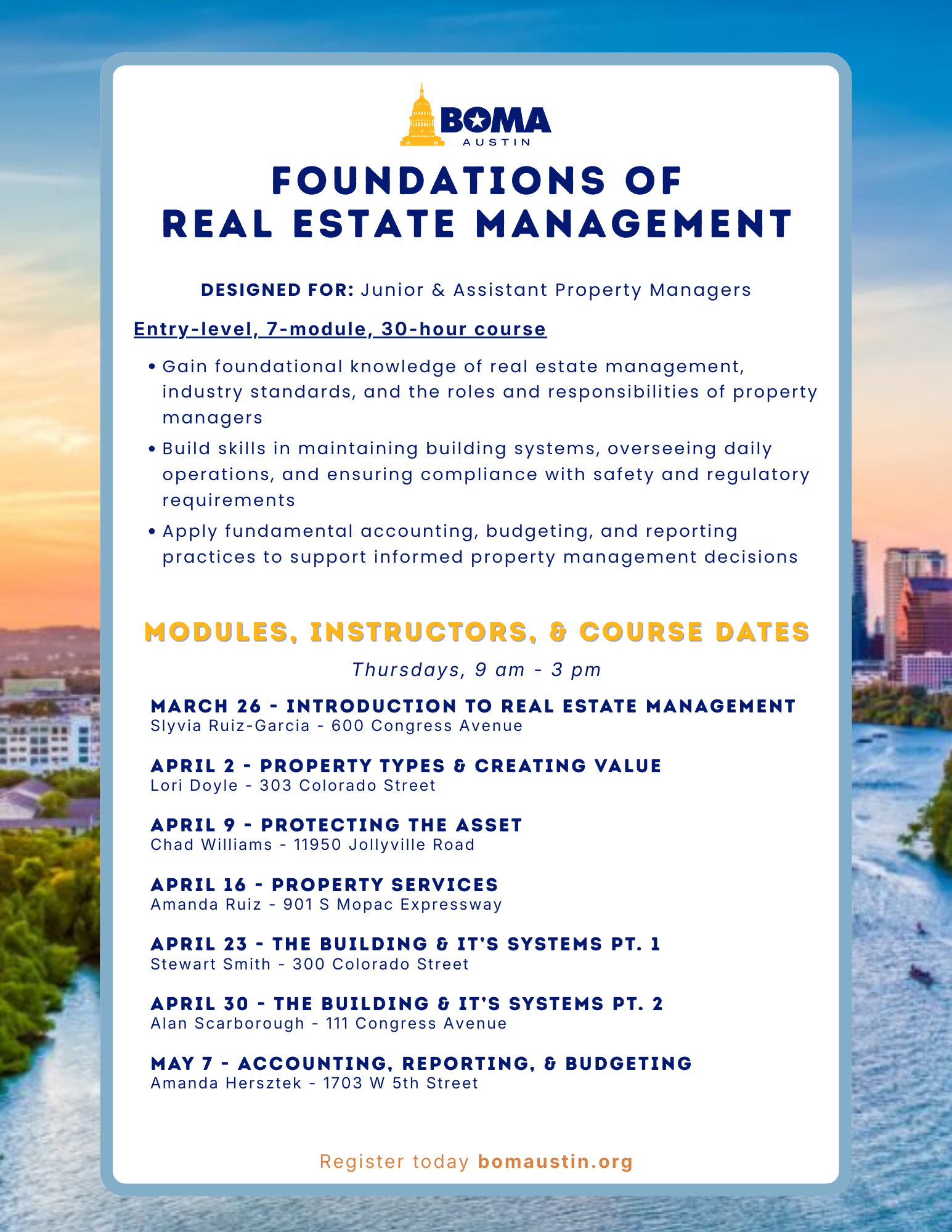 BOMA
AUSTIN

FOUNDATIONS OF
REAL ESTATE MANAGEMENT

DESIGNED FOR: Junior & Assistant Property Managers

Entry-level, 7-module, 30-hour course

• Gain foundational knowledge of real estate management, industry standards, and the roles and responsibilities of property managers
• Build skills in maintaining building systems, overseeing daily operations, and ensuring compliance with safety and regulatory requirements
• Apply fundamental accounting, budgeting, and reporting practices to support informed property management decisions

MODULES, INSTRUCTORS, & COURSE DATES

Thursdays, 9 am - 3 pm

MARCH 26 - INTRODUCTION TO REAL ESTATE MANAGEMENT
Slyvia Ruiz-Garcia - 600 Congress Avenue

APRIL 2 - PROPERTY TYPES & CREATING VALUE
Lori Doyle - 303 Colorado Street

APRIL 9 - PROTECTING THE ASSET
Chad Williams - 11950 Jollyville Road

APRIL 16 - PROPERTY SERVICES
Amanda Ruiz - 901 S Mopac Expressway

APRIL 23 - THE BUILDING & IT'S SYSTEMS PT. 1
Stewart Smith - 300 Colorado Street

APRIL 30 - THE BUILDING & IT'S SYSTEMS PT. 2
Alan Scarborough - 111 Congress Avenue

MAY 7 - ACCOUNTING, REPORTING, & BUDGETING
Amanda Hersztek - 1703 W 5th Street

Register today bomaustin.org